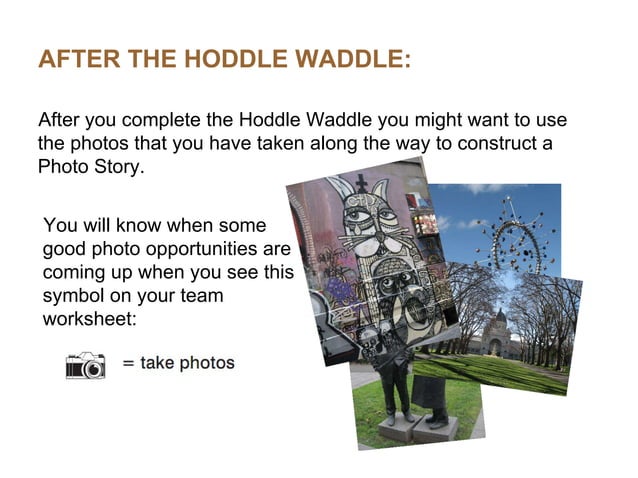 AFTER THE HODDLE WADDLE:

After you complete the Hoddle Waddle you might want to use the photos that you have taken along the way to construct a Photo Story.

You will know when some good photo opportunities are coming up when you see this symbol on your team worksheet:

= take photos